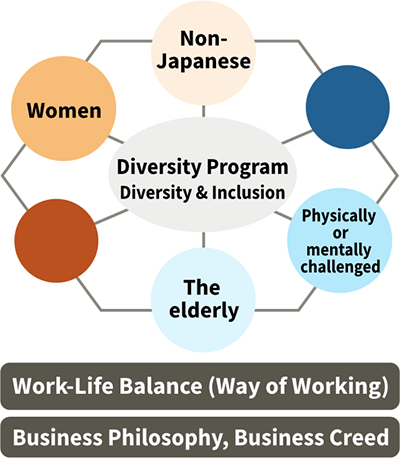 Non-Japanese

Women

Diversity Program
Diversity & Inclusion

Physically or mentally challenged

The elderly

Work-Life Balance (Way of Working)

Business Philosophy, Business Creed